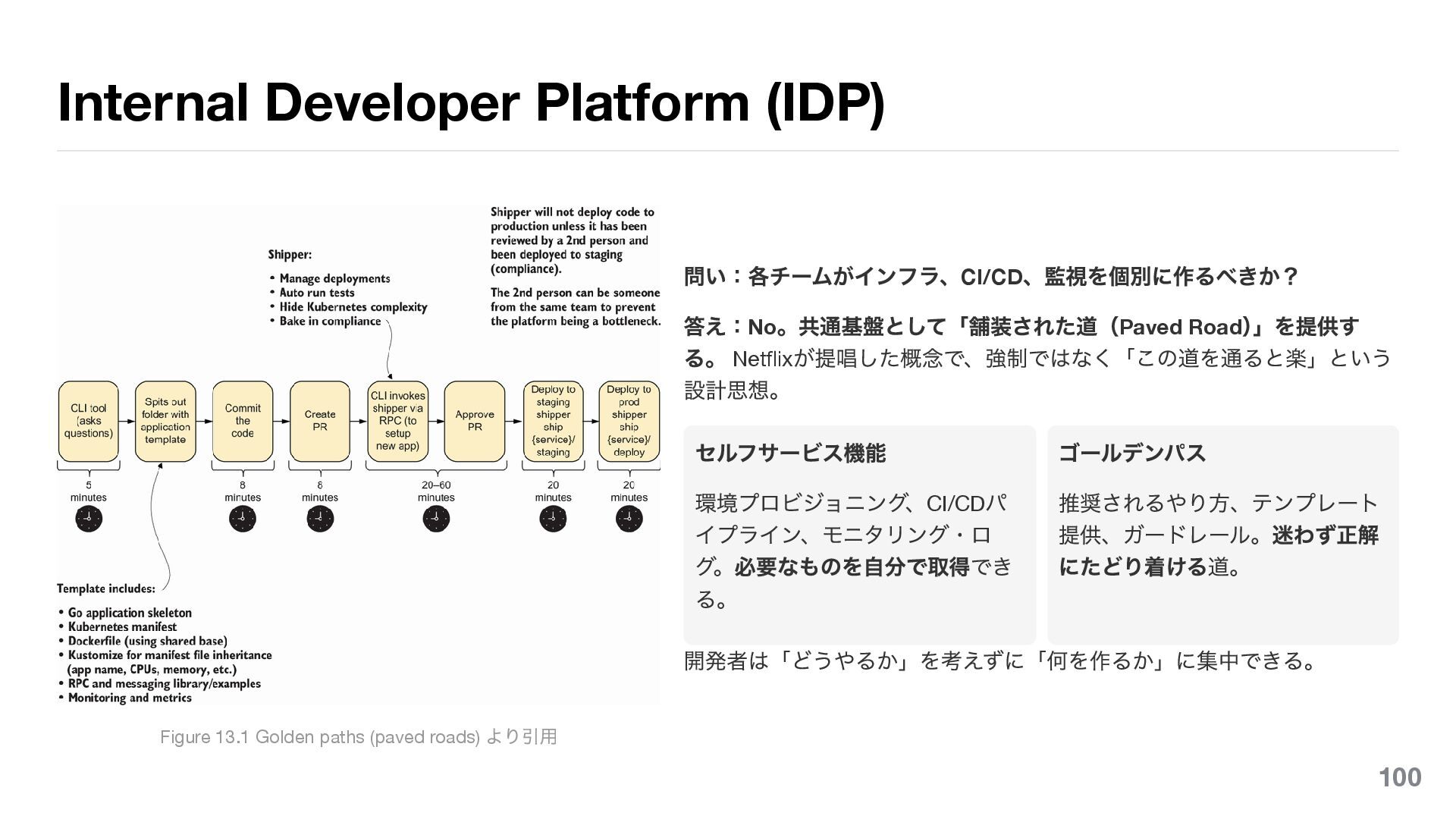 Internal Developer Platform (IDP)

Shipper:

• Manage deployments
• Auto run tests
• Hide Kubernetes complexity
• Bake in compliance

Shipper will not deploy code to production unless it has been reviewed by a 2nd person and been deployed to staging (compliance).

The 2nd person can be someone from the same team to prevent the platform being a bottleneck.

CLI tool (asks questions)

Spits out folder with application template

Commit the code

Create PR

CLI invokes shipper via RPC (to setup new app)

Approve PR

Deploy to staging shipper ship {service}/ staging

Deploy to prod shipper ship {service}/ deploy

5 minutes

8 minutes

8 minutes

20–60 minutes

20 minutes

20 minutes

Template includes:

• Go application skeleton
• Kubernetes manifest
• Dockerfile (using shared base)
• Kustomize for manifest file inheritance (app name, CPUs, memory, etc.)
• RPC and messaging library/examples
• Monitoring and metrics

Figure 13.1 Golden paths (paved roads) より引用

問い：各チームがインフラ、CI/CD、監視を個別に作るべきか？

答え：No。共通基盤として「舗装された道（Paved Road）」を提供する。 Netflixが提唱した概念で、強制ではなく「この道を通ると楽」という設計思想。

セルフサービス機能

環境プロビジョニング、CI/CDパイプライン、モニタリング・ログ。必要なものを自分で取得できる。

ゴールデンパス

推奨されるやり方、テンプレート提供、ガードレール。迷わず正解にたどり着ける道。

開発者は「どうやるか」を考えずに「何を作るか」に集中できる。

100